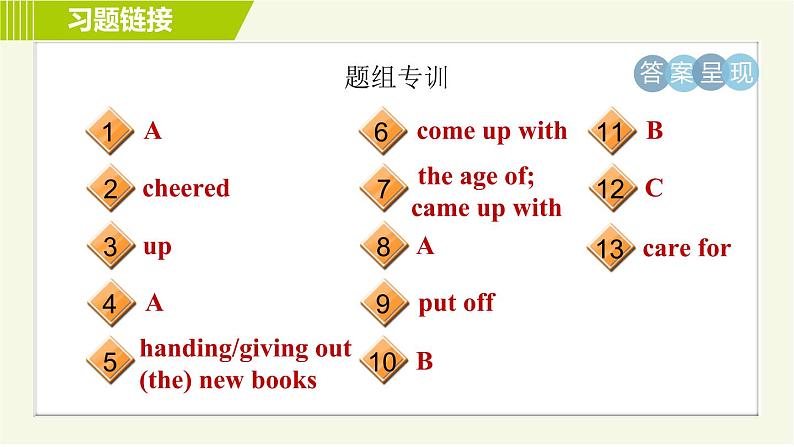 习题链接

题组专训

答案呈现

1 A

2 cheered

3 up

4 A

5 handing/giving out (the) new books

6 come up with

7 the age of; came up with

8 A

9 put off

10 B

11 B

12 C

13 care for